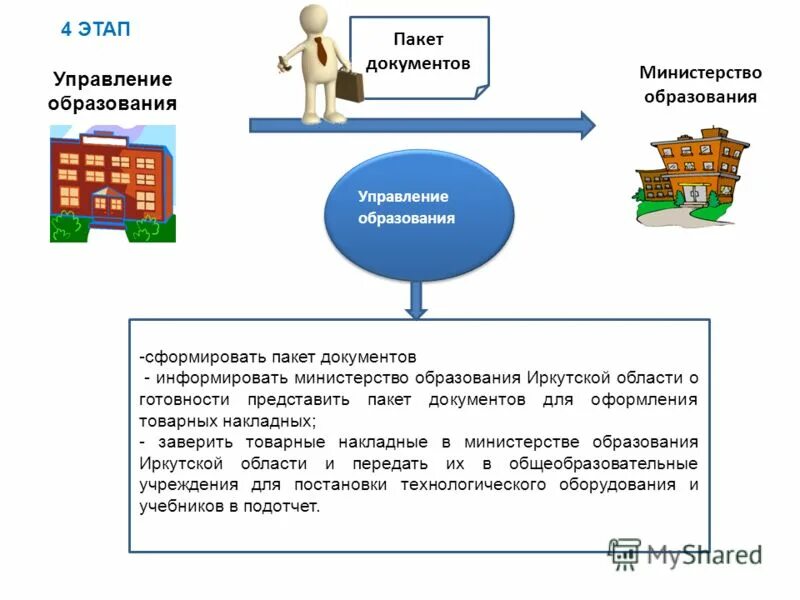 4 ЭТАП

Управление образования

Пакет документов

Министерство образования

Управление образования

-сформировать пакет документов
- информировать министерство образования Иркутской области о готовности представить пакет документов для оформления товарных накладных;
- заверить товарные накладные в министерстве образования Иркутской области и передать их в общеобразовательные учреждения для постановки технологического оборудования и учебников в подотчет.

MyShared